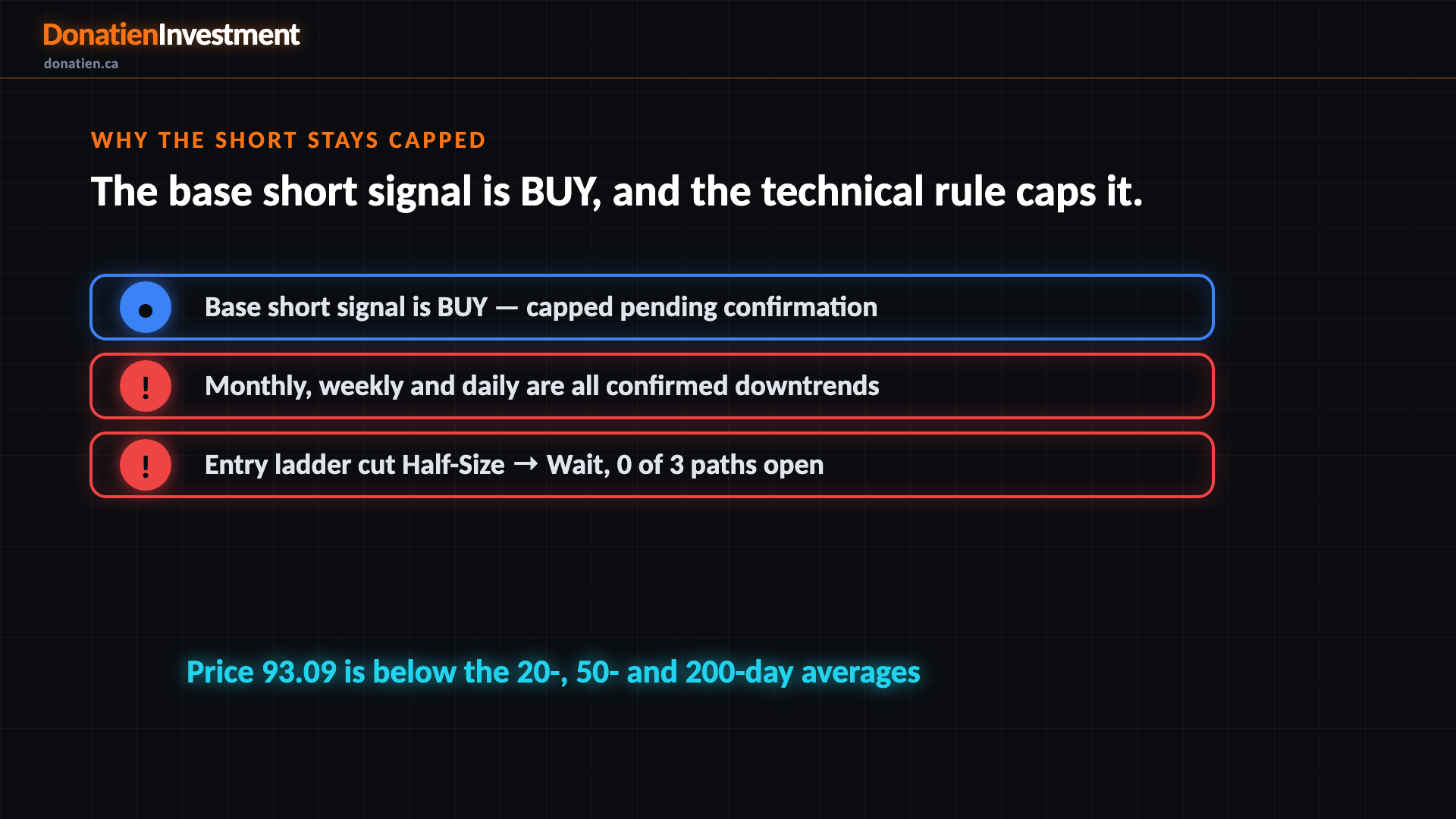 DonatienInvestment
donatien.ca

WHY THE SHORT STAYS CAPPED

The base short signal is BUY, and the technical rule caps it.

Base short signal is BUY — capped pending confirmation

!
Monthly, weekly and daily are all confirmed downtrends

!
Entry ladder cut Half-Size → Wait, 0 of 3 paths open

Price 93.09 is below the 20-, 50- and 200-day averages